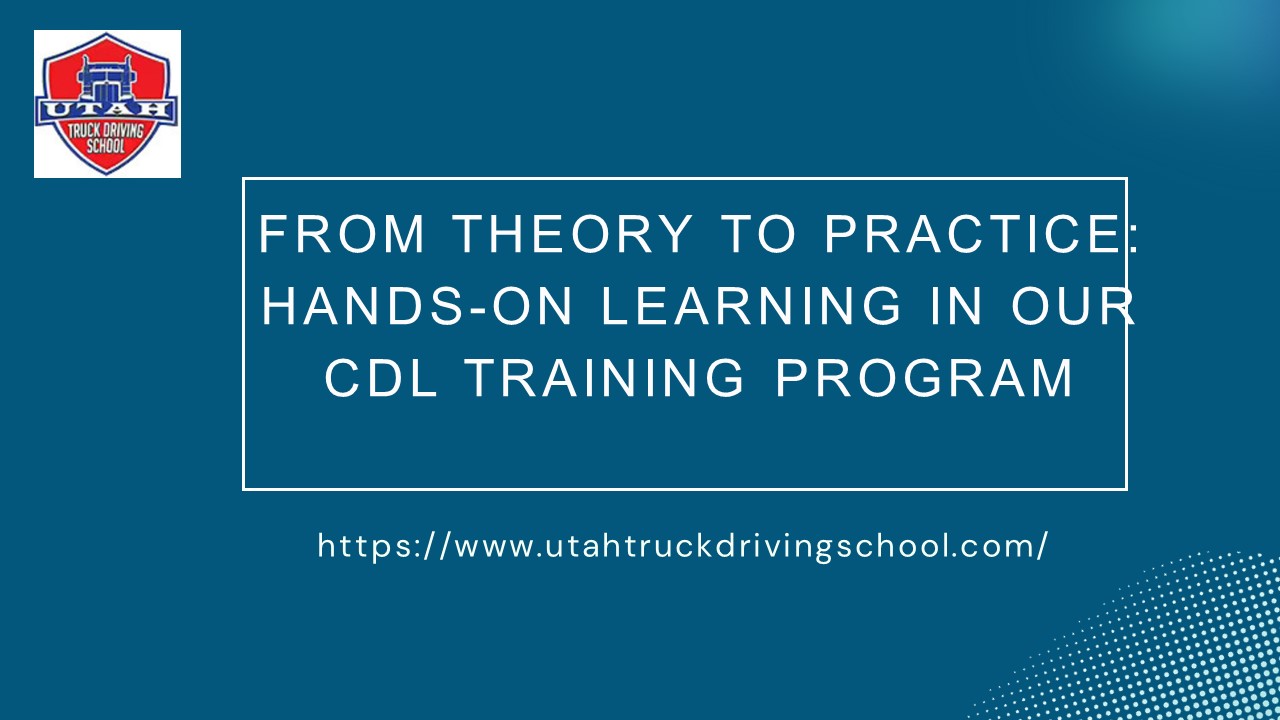 UTAH
TRUCK DRIVING SCHOOL

FROM THEORY TO PRACTICE: HANDS-ON LEARNING IN OUR CDL TRAINING PROGRAM

https://www.utahtruckdrivingschool.com/